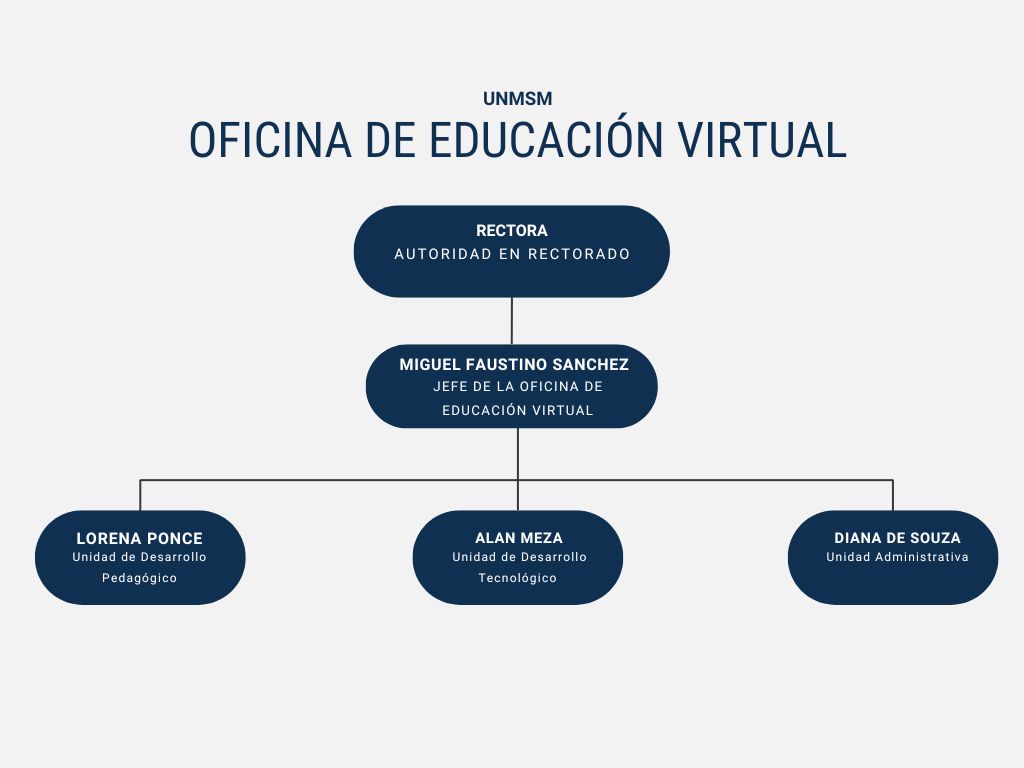 UNMSM
OFICINA DE EDUCACIÓN VIRTUAL

RECTORA
AUTORIDAD EN RECTORADO

MIGUEL FAUSTINO SANCHEZ
JEFE DE LA OFICINA DE EDUCACIÓN VIRTUAL

LORENA PONCE
Unidad de Desarrollo Pedagógico

ALAN MEZA
Unidad de Desarrollo Tecnológico

DIANA DE SOUZA
Unidad Administrativa